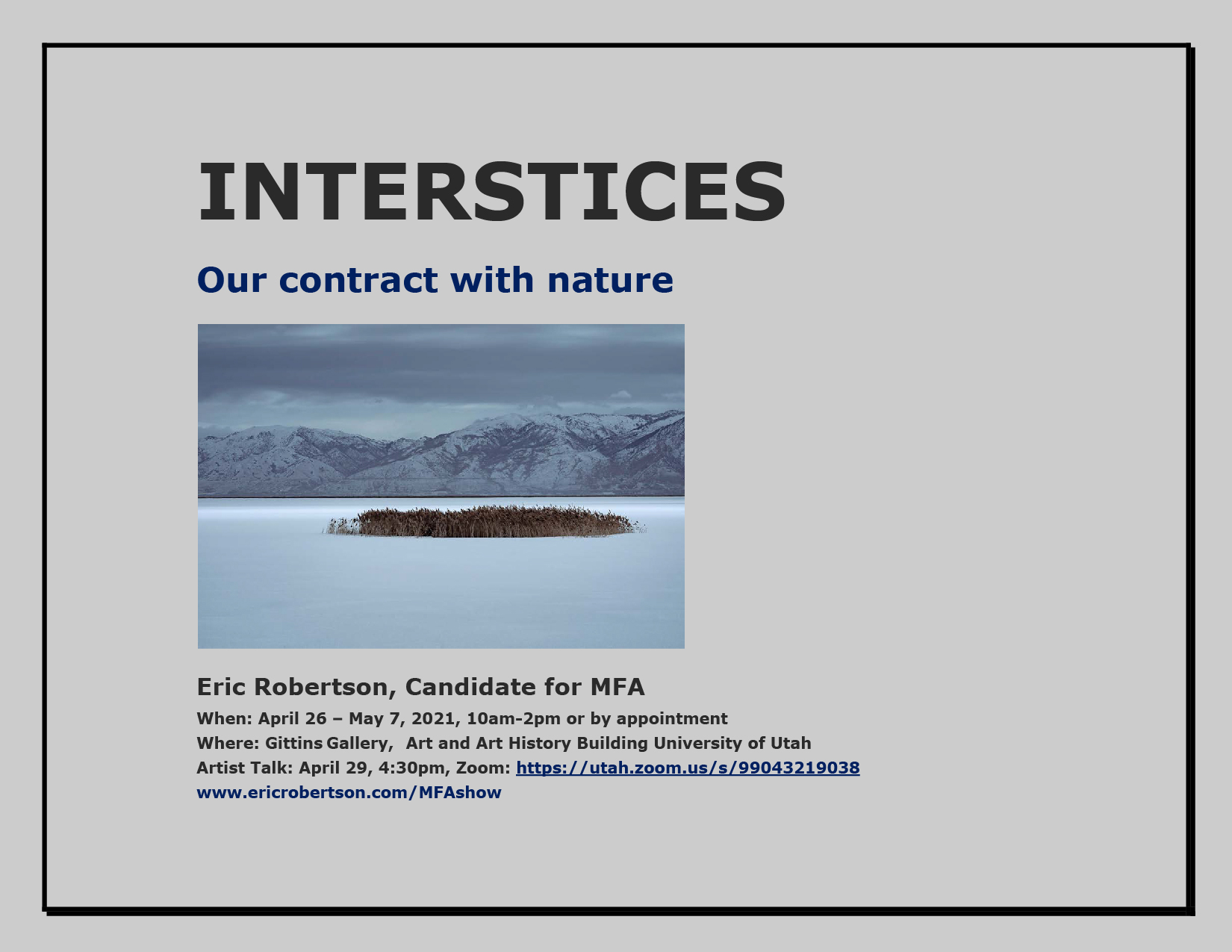 INTERSTICES

Our contract with nature

Eric Robertson, Candidate for MFA

When: April 26 – May 7, 2021, 10am-2pm or by appointment
Where: Gittins Gallery, Art and Art History Building University of Utah
Artist Talk: April 29, 4:30pm, Zoom: https://utah.zoom.us/s/99043219038
www.ericrobertson.com/MFAshow